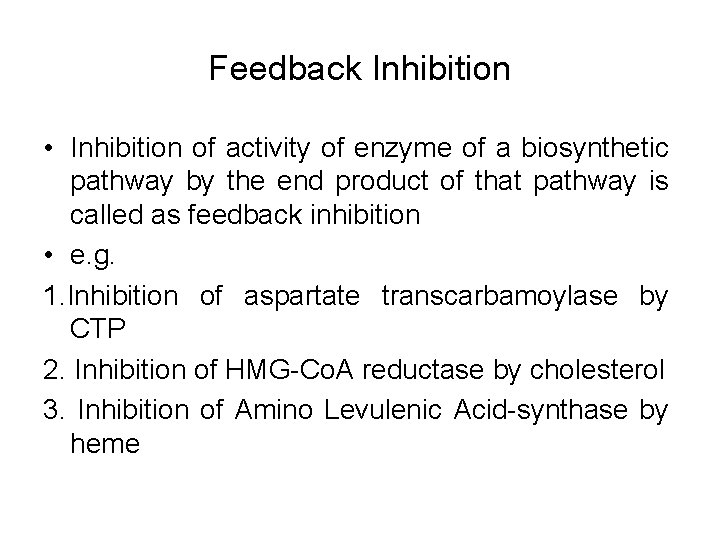 Feedback Inhibition

• Inhibition of activity of enzyme of a biosynthetic pathway by the end product of that pathway is called as feedback inhibition

• e.g.

1.Inhibition of aspartate transcarbamoylase by CTP

2. Inhibition of HMG-CoA reductase by cholesterol

3. Inhibition of Amino Levulenic Acid-synthase by heme